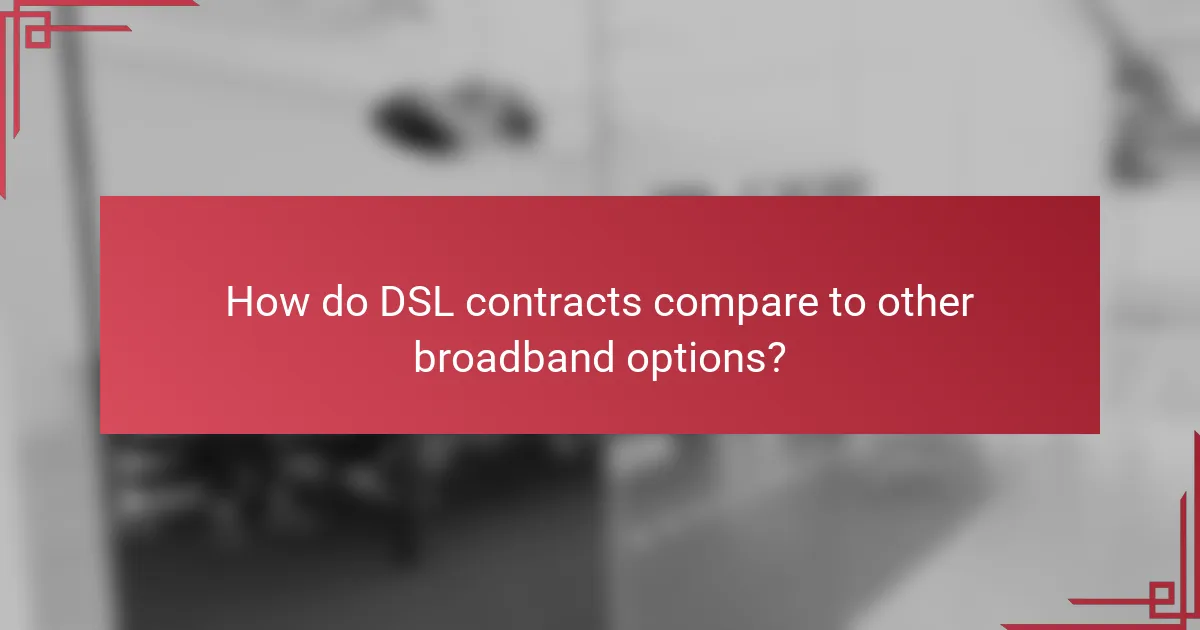 How do DSL contracts compare to other broadband options?